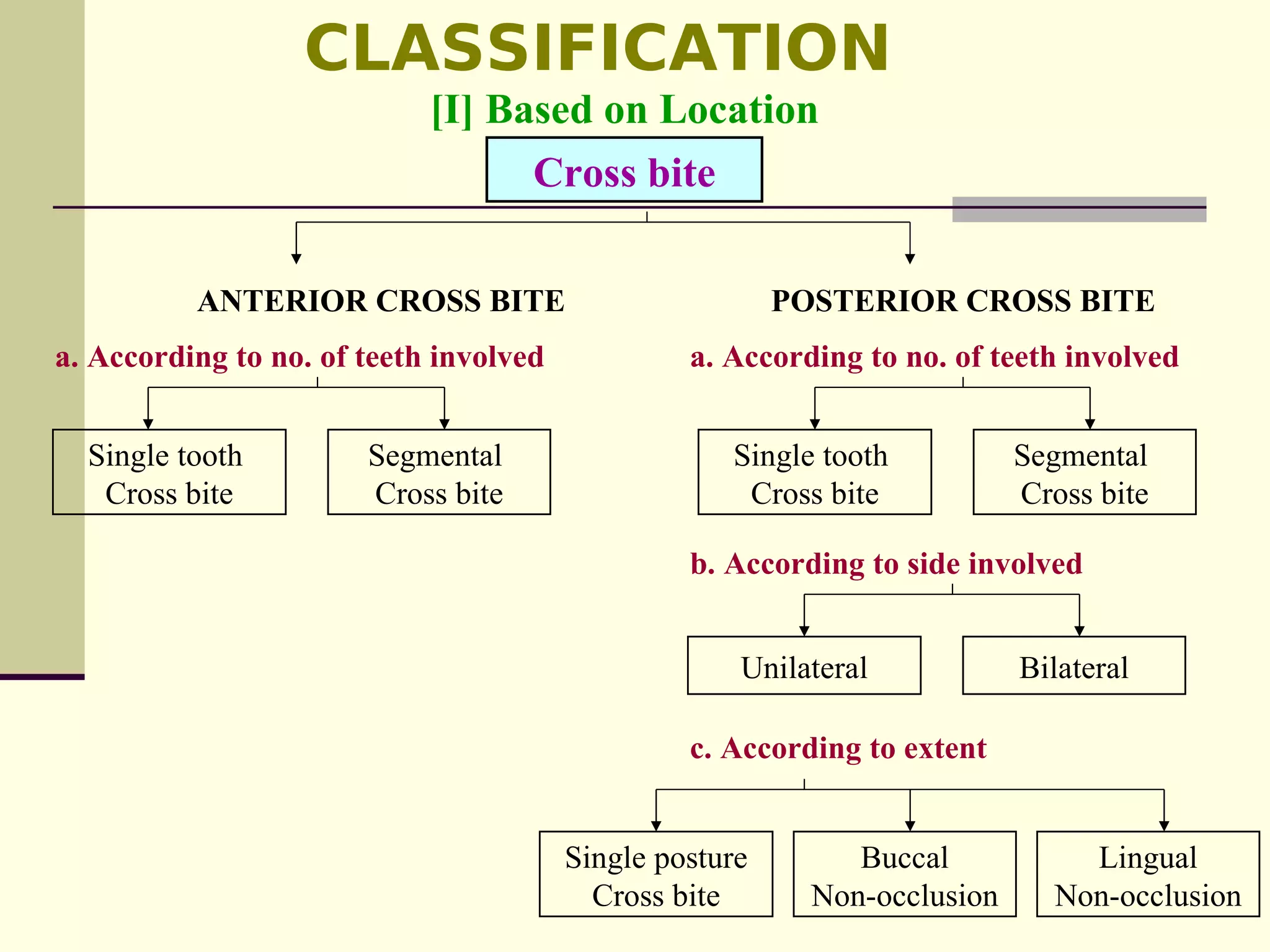 CLASSIFICATION

[I] Based on Location

Cross bite

ANTERIOR CROSS BITE

a. According to no. of teeth involved

Single tooth Cross bite

Segmental Cross bite

POSTERIOR CROSS BITE

a. According to no. of teeth involved

Single tooth Cross bite

Segmental Cross bite

b. According to side involved

Unilateral

Bilateral

c. According to extent

Single posture Cross bite

Buccal Non-occlusion

Lingual Non-occlusion